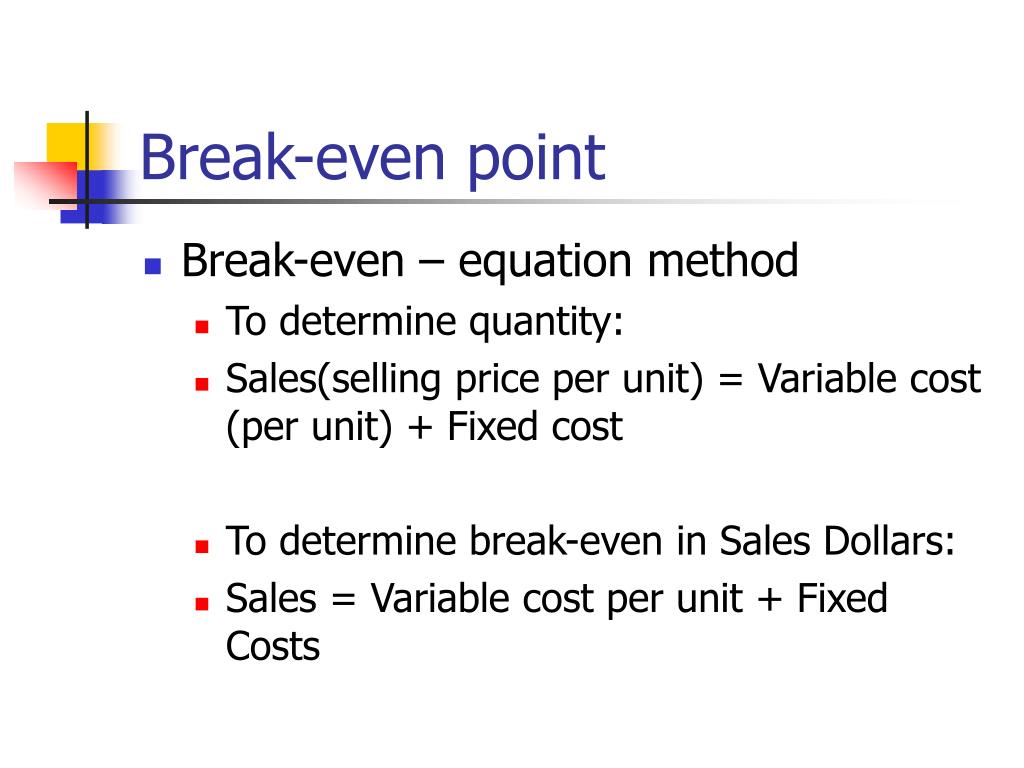 Break-even point

Break-even – equation method

To determine quantity:

Sales(selling price per unit) = Variable cost (per unit) + Fixed cost

To determine break-even in Sales Dollars:

Sales = Variable cost per unit + Fixed Costs